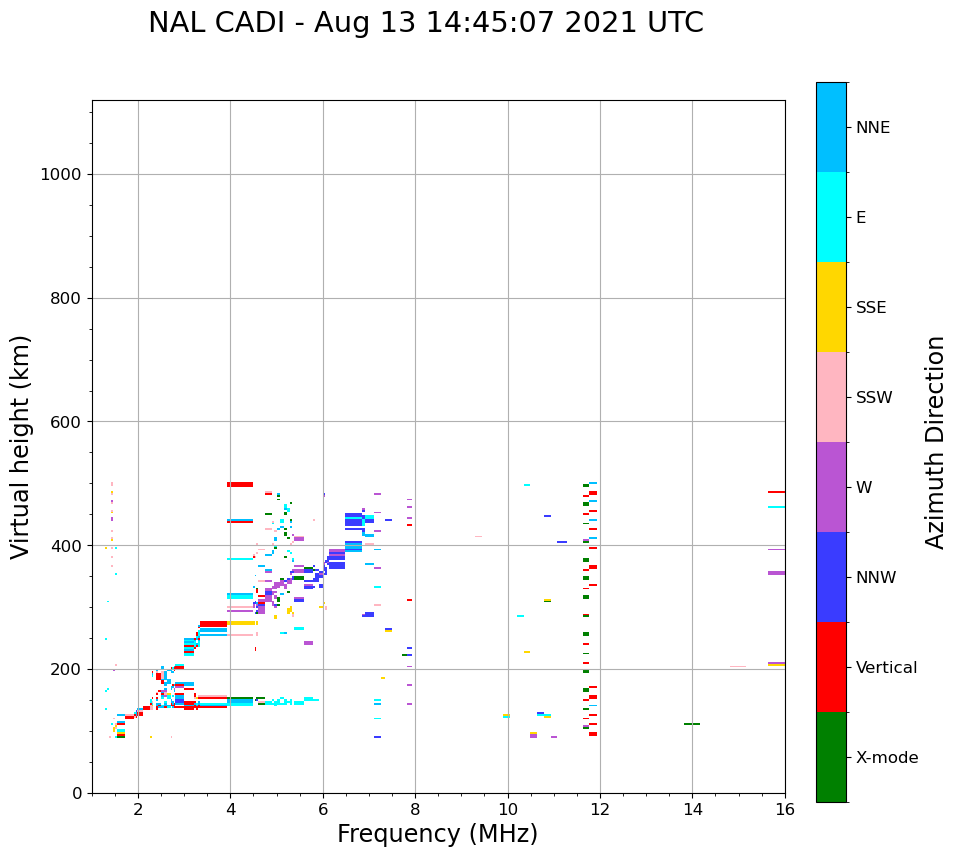 NAL CADI - Aug 13 14:45:07 2021 UTC

Virtual height (km)

1000
800
600
400
200
0

2
4
6
8
10
12
14
16

Frequency (MHz)

NNE
E
SSE
SSW
W
NNW
Vertical
X-mode

Azimuth Direction